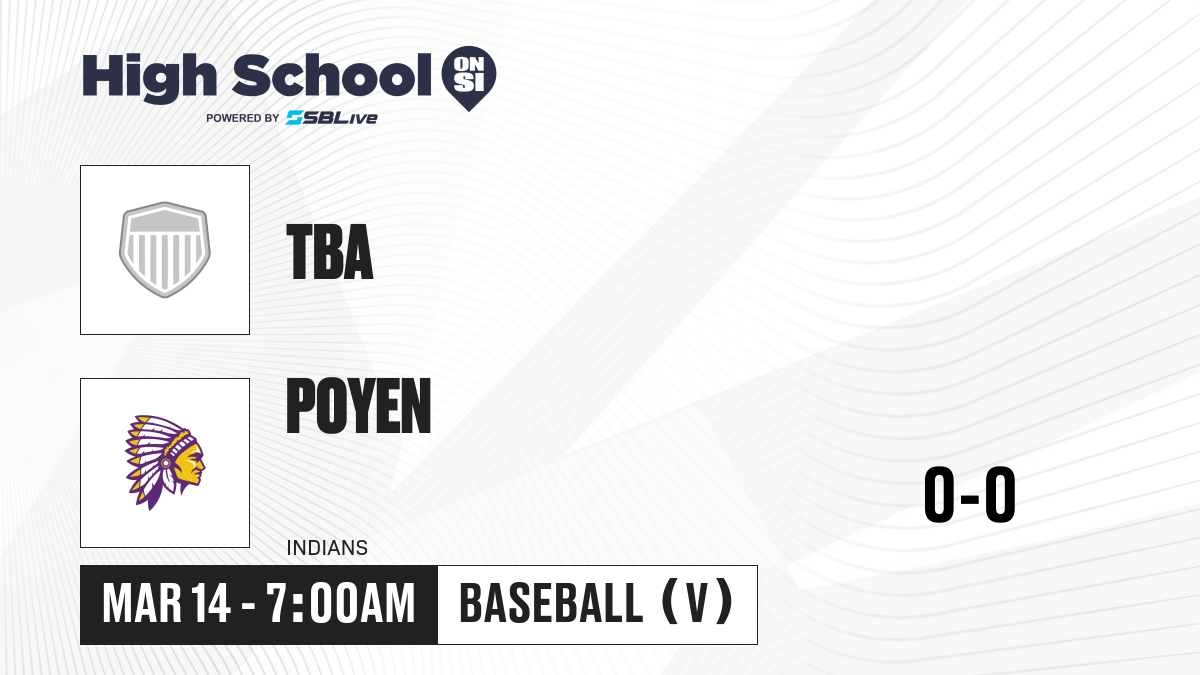 High School ON SI
POWERED BY SBLive

TBA

POYEN

INDIANS

0-0

MAR 14 - 7:00AM

BASEBALL (V)